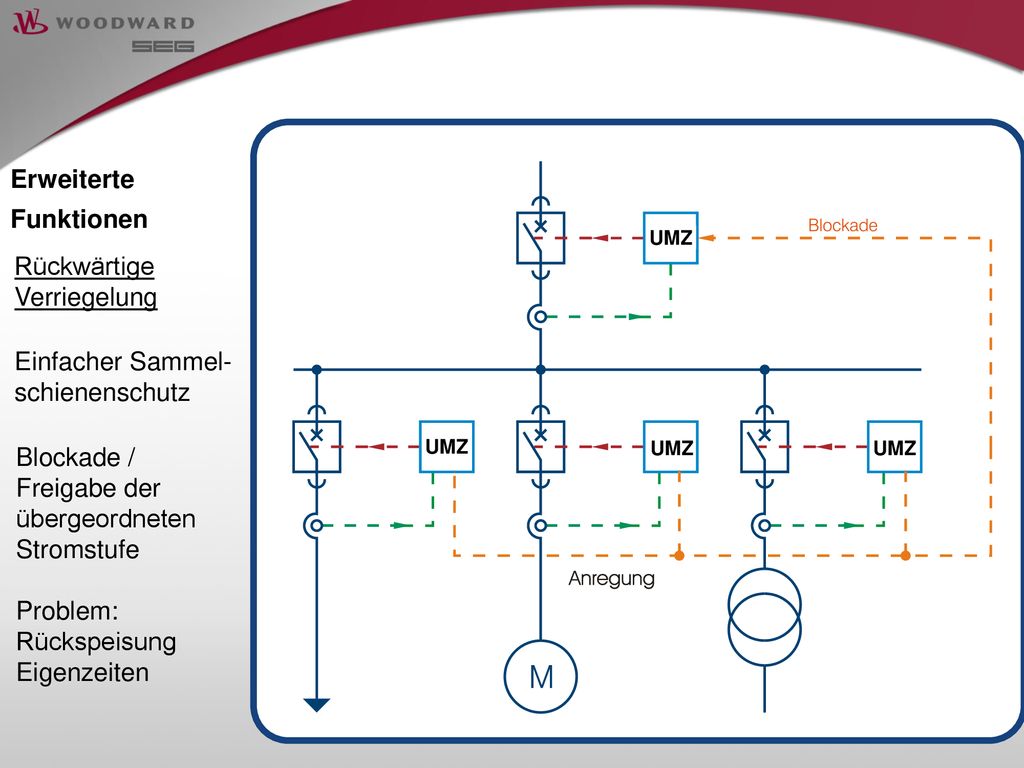 WOODWARD
SEG

Erweiterte Funktionen

Rückwärtige Verriegelung

Einfacher Sammelschienenschutz

Blockade / Freigabe der übergeordneten Stromstufe

Problem: Rückspeisung Eigenzeiten

UMZ

Blockade

UMZ

UMZ

UMZ

Anregung

M